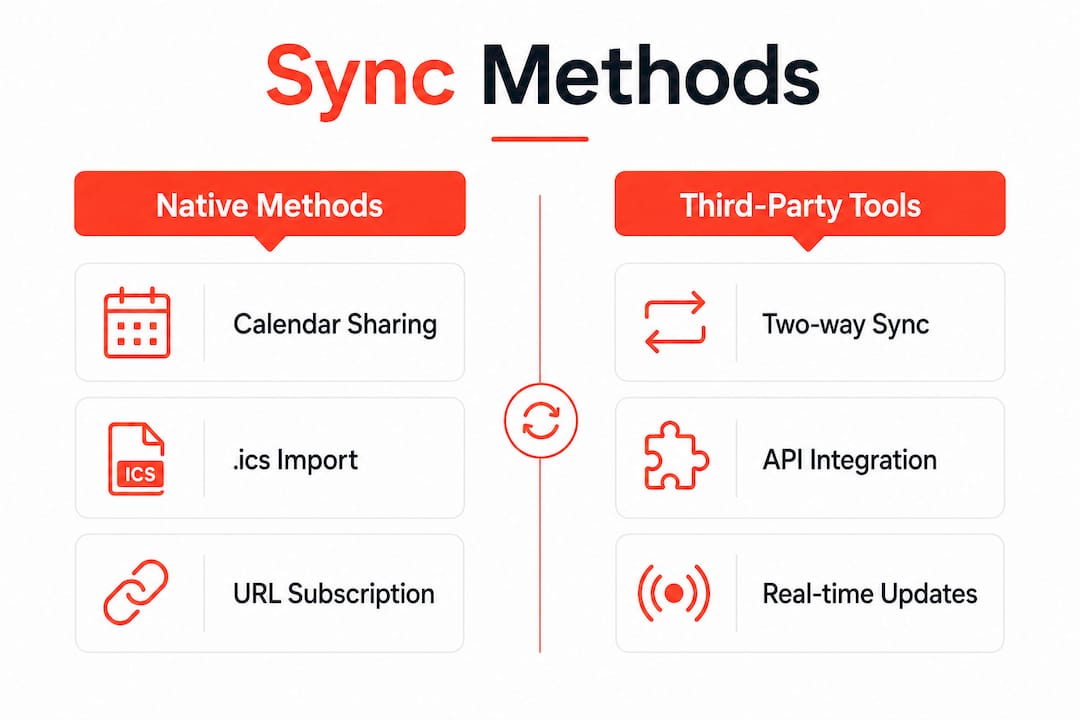 Sync Methods

Native Methods

Calendar Sharing

ICS

.ics Import

URL Subscription

Third-Party Tools

Two-way Sync

API Integration

Real-time Updates